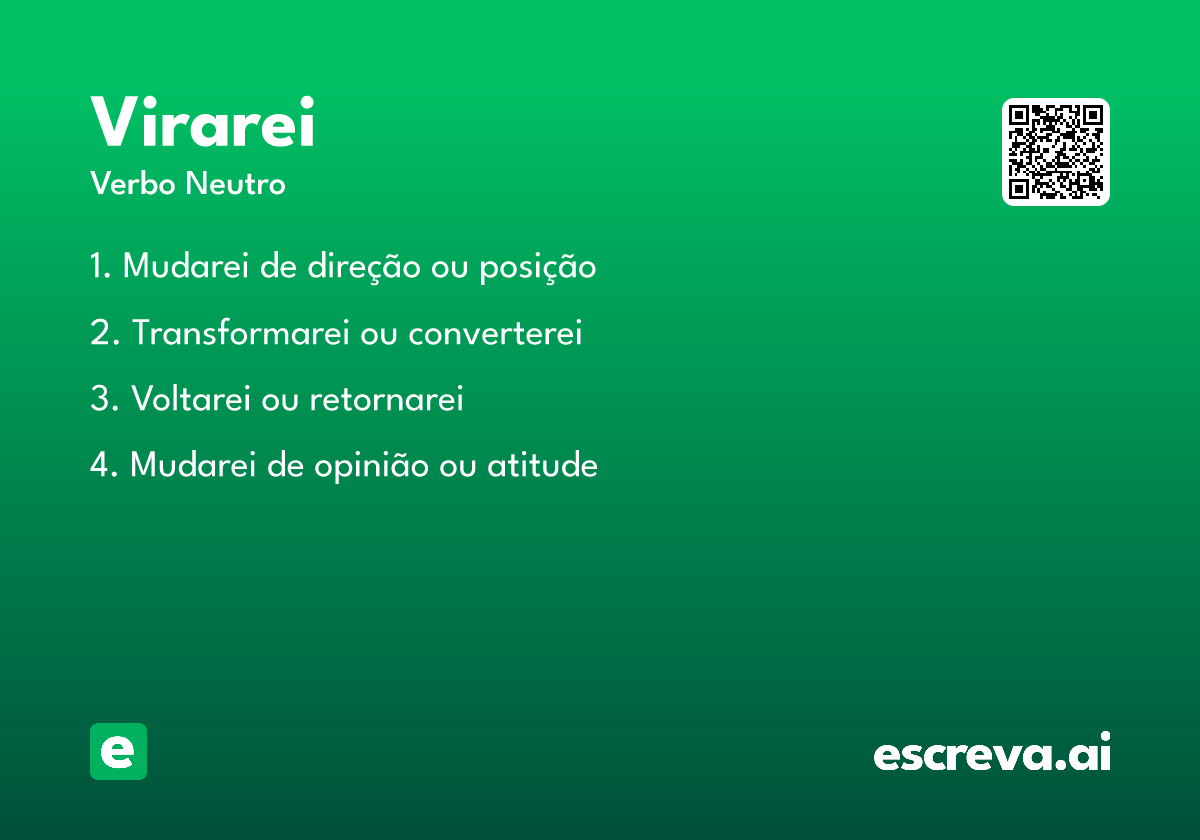 Virarei
Verbo Neutro

1. Mudarei de direção ou posição

2. Transformarei ou converterei

3. Voltarei ou retornarei

4. Mudarei de opinião ou atitude

e

escreva.ai